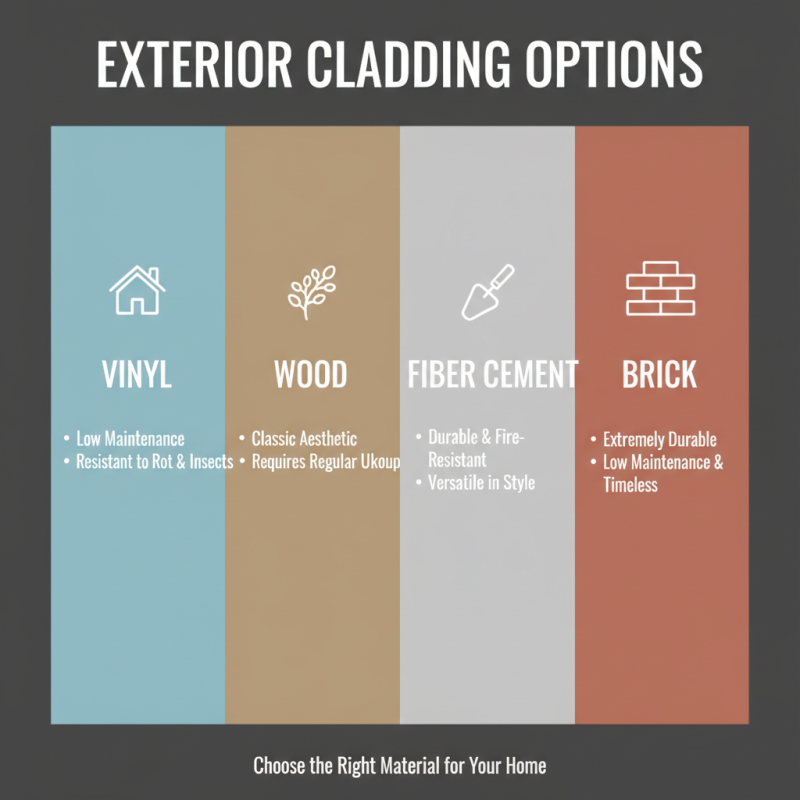 EXTERIOR CLADDING OPTIONS

VINYL

• Low Maintenance
• Resistant to Rot & Insects

WOOD

• Classic Aesthetic
• Requires Regular Ukoup

FIBER CEMENT

• Durable & Fire-Resistant
• Versatile in Style

BRICK

• Extremely Durable
• Low Maintenance & Timeless

Choose the Right Material for Your Home